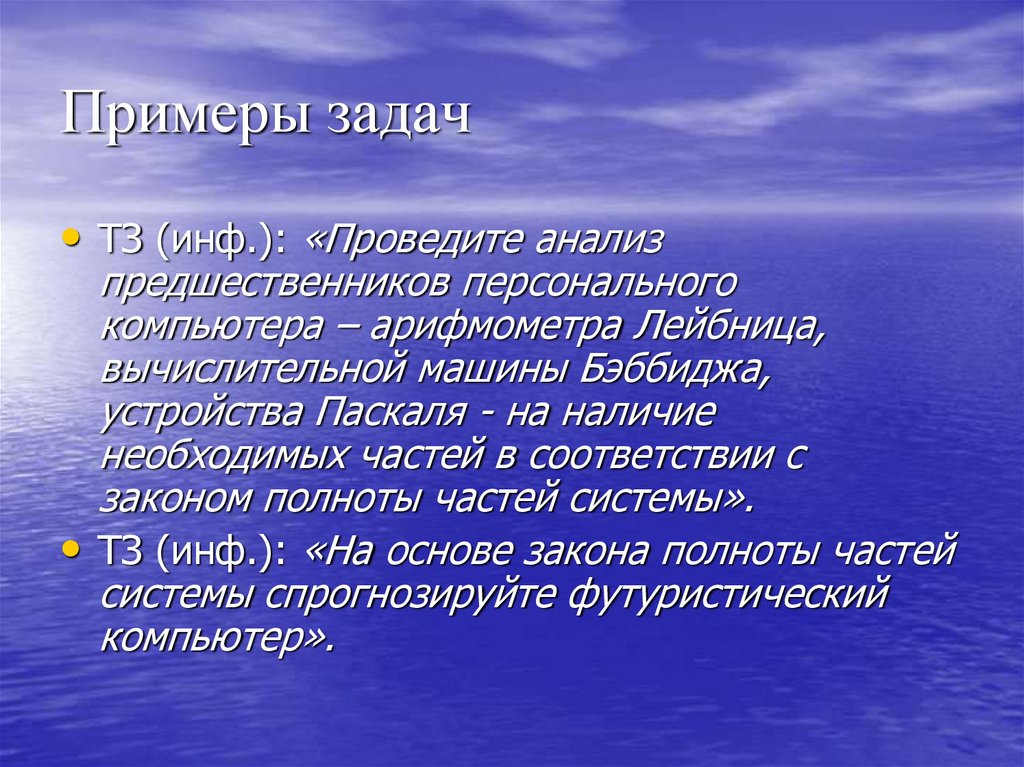 Примеры задач

• ТЗ (инф.): «Проведите анализ предшественников персонального компьютера – арифмометра Лейбница, вычислительной машины Бэббиджа, устройства Паскаля - на наличие необходимых частей в соответствии с законом полноты частей системы».

• ТЗ (инф.): «На основе закона полноты частей системы спрогнозируйте футуристический компьютер».